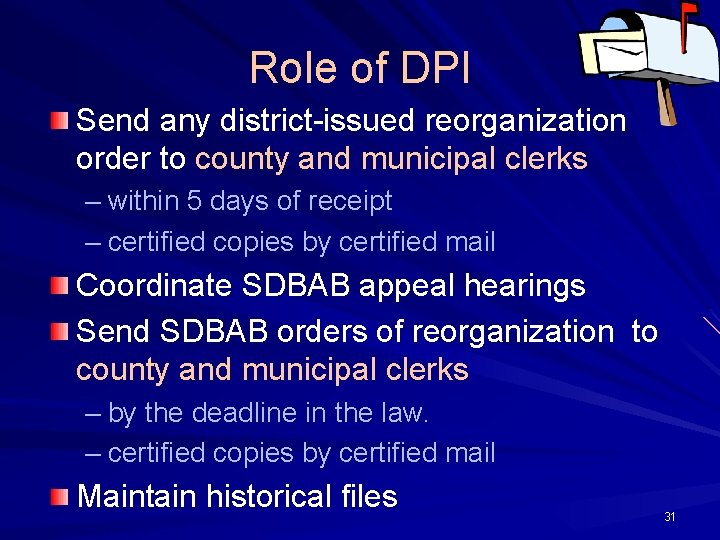 Role of DPI

Send any district-issued reorganization order to county and municipal clerks

– within 5 days of receipt

– certified copies by certified mail

Coordinate SDBAB appeal hearings

Send SDBAB orders of reorganization to county and municipal clerks

– by the deadline in the law.

– certified copies by certified mail

Maintain historical files

31